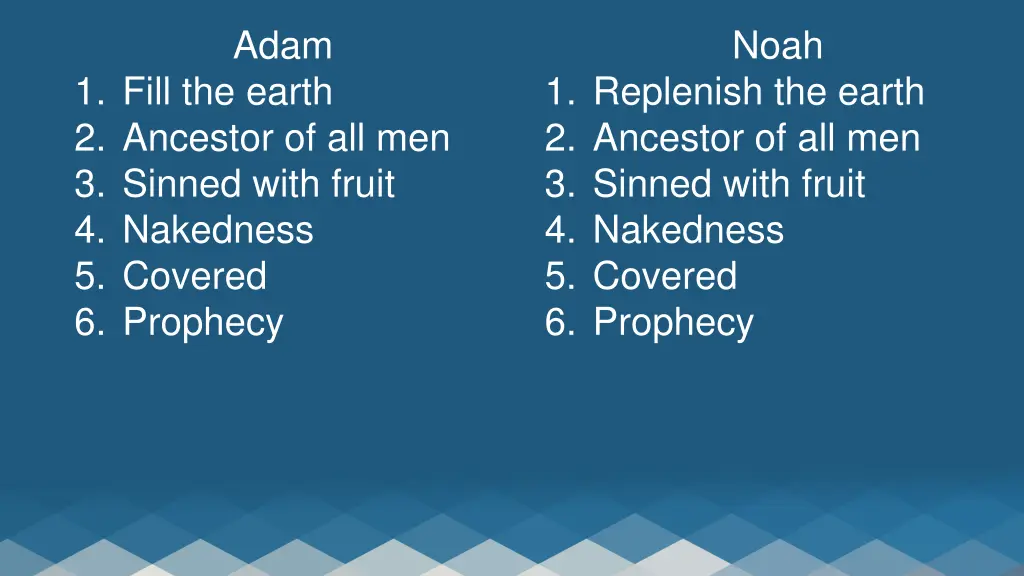 Adam
1. Fill the earth
2. Ancestor of all men
3. Sinned with fruit
4. Nakedness
5. Covered
6. Prophecy

Noah
1. Replenish the earth
2. Ancestor of all men
3. Sinned with fruit
4. Nakedness
5. Covered
6. Prophecy